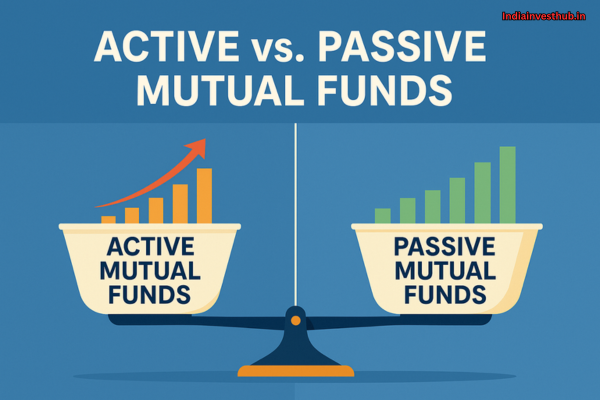 Indiainvesthub.in

ACTIVE vs. PASSIVE MUTUAL FUNDS

ACTIVE MUTUAL FUNDS

PASSIVE MUTUAL FUNDS